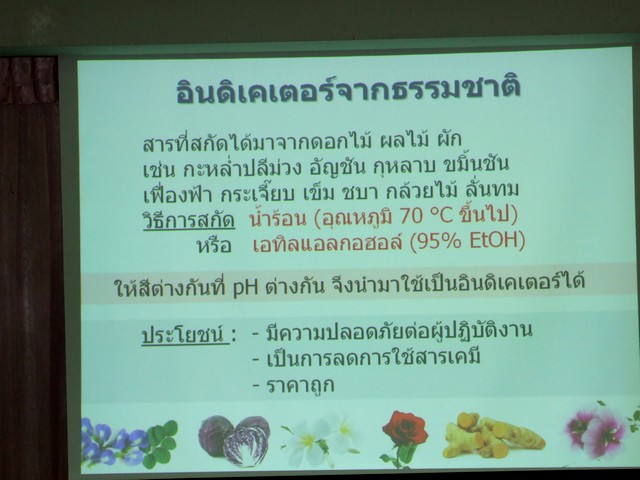 อินดิเคเตอร์จากธรรมชาติ

สารที่สกัดได้มาจากดอกไม้ ผลไม้ ผัก เช่น กะหล่ำปลีม่วง อัญชัน กุหลาบ ขมิ้นชัน เฟื่องฟ้า กระเจี๊ยบ เข็ม ชบา กล้วยไม้ ลั่นทม

วิธีการสกัด น้ำร้อน (อุณหภูมิ 70 °C ขึ้นไป)
หรือ เอทิลแอลกอฮอล์ (95% EtOH)

ให้สีต่างกันที่ pH ต่างกัน จึงนำมาใช้เป็นอินดิเคเตอร์ได้

ประโยชน์ : - มีความปลอดภัยต่อผู้ปฏิบัติงาน
- เป็นการลดการใช้สารเคมี
- ราคาถูก